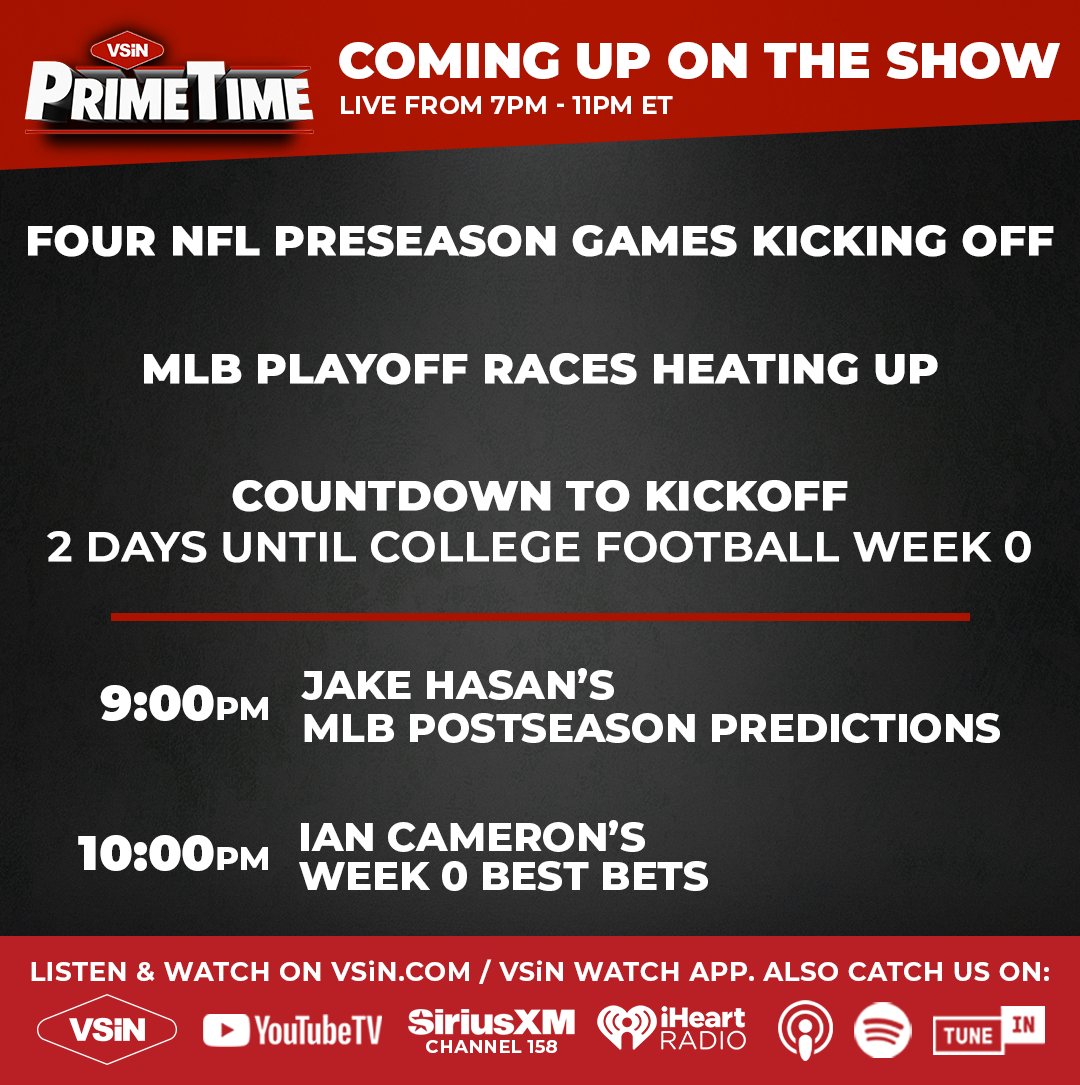 VSiN PRIMETIME

COMING UP ON THE SHOW
LIVE FROM 7PM - 11PM ET

FOUR NFL PRESEASON GAMES KICKING OFF

MLB PLAYOFF RACES HEATING UP

COUNTDOWN TO KICKOFF
2 DAYS UNTIL COLLEGE FOOTBALL WEEK 0

9:00PM JAKE HASAN'S MLB POSTSEASON PREDICTIONS

10:00PM IAN CAMERON'S WEEK 0 BEST BETS

LISTEN & WATCH ON VSiN.COM / VSiN WATCH APP. ALSO CATCH US ON:

VSiN YouTubeTV SiriusXM CHANNEL 158 iHeart RADIO TUNE IN